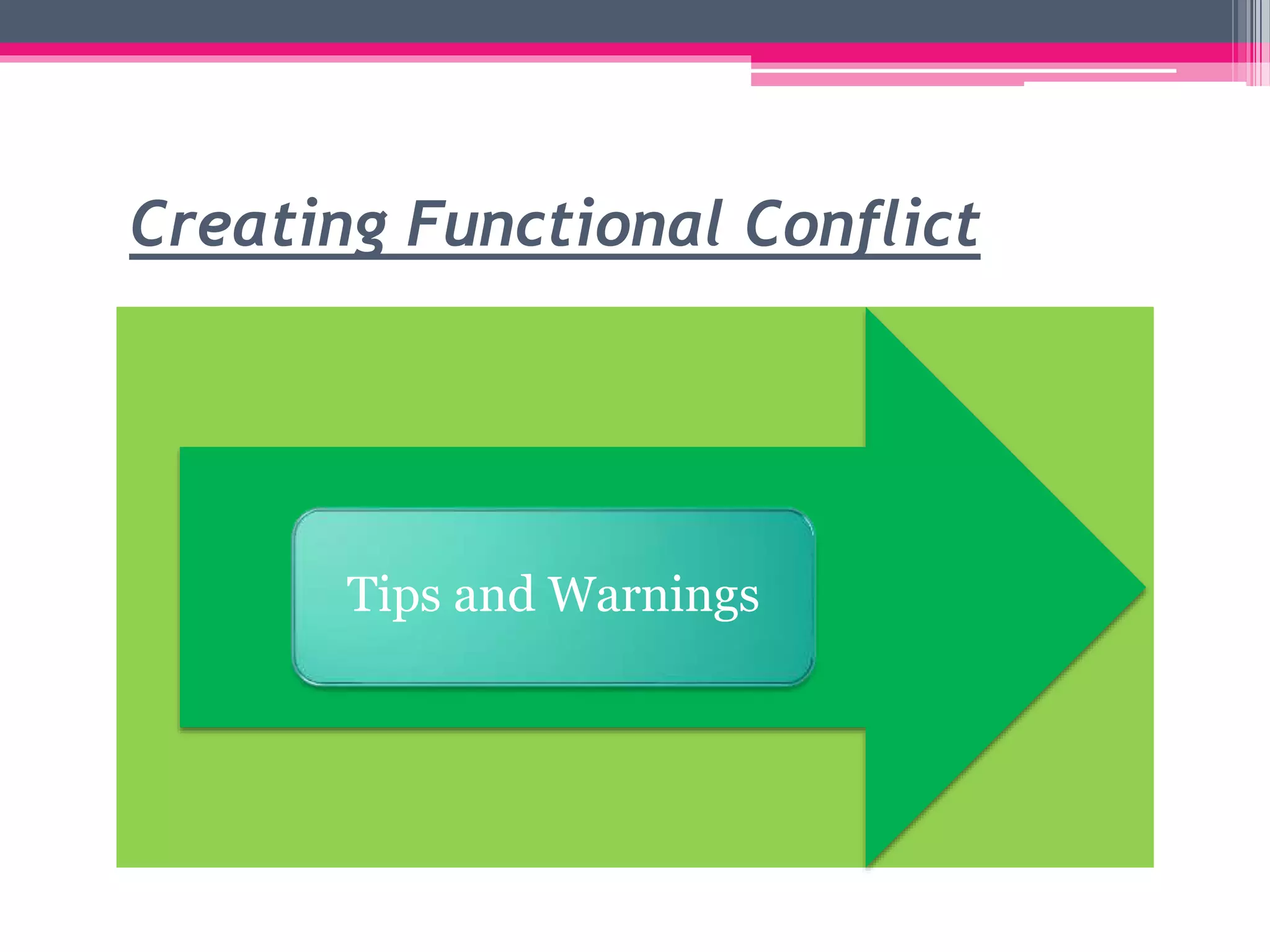 Creating Functional Conflict

Tips and Warnings